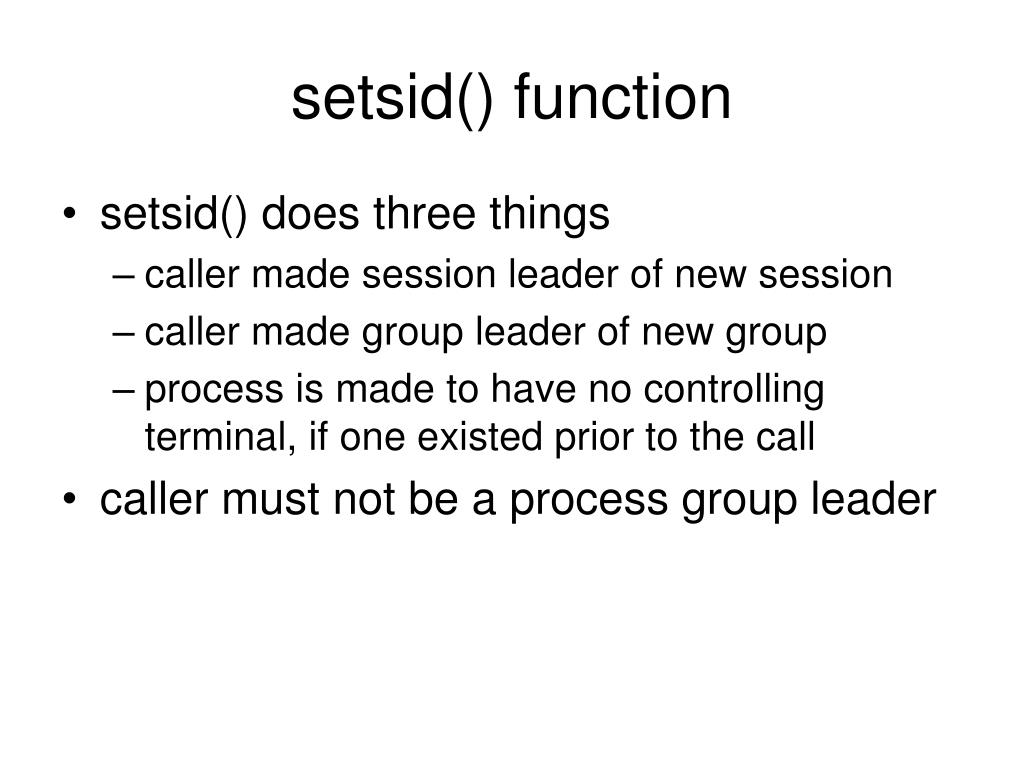 setsid() function

• setsid() does three things
– caller made session leader of new session
– caller made group leader of new group
– process is made to have no controlling terminal, if one existed prior to the call
• caller must not be a process group leader